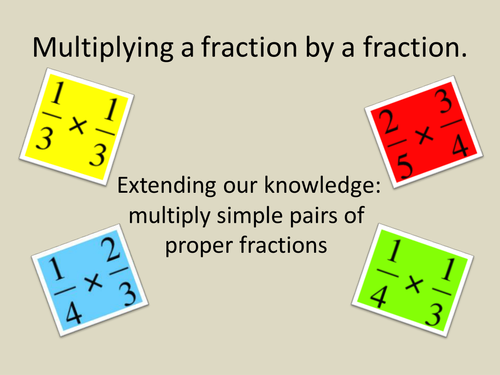 Multiplying a fraction by a fraction.

$\frac{1}{3} \times \frac{1}{3}$

$\frac{2}{5} \times \frac{3}{4}$

Extending our knowledge: multiply simple pairs of proper fractions

$\frac{1}{4} \times \frac{2}{3}$

$\frac{1}{4} \times \frac{1}{3}$